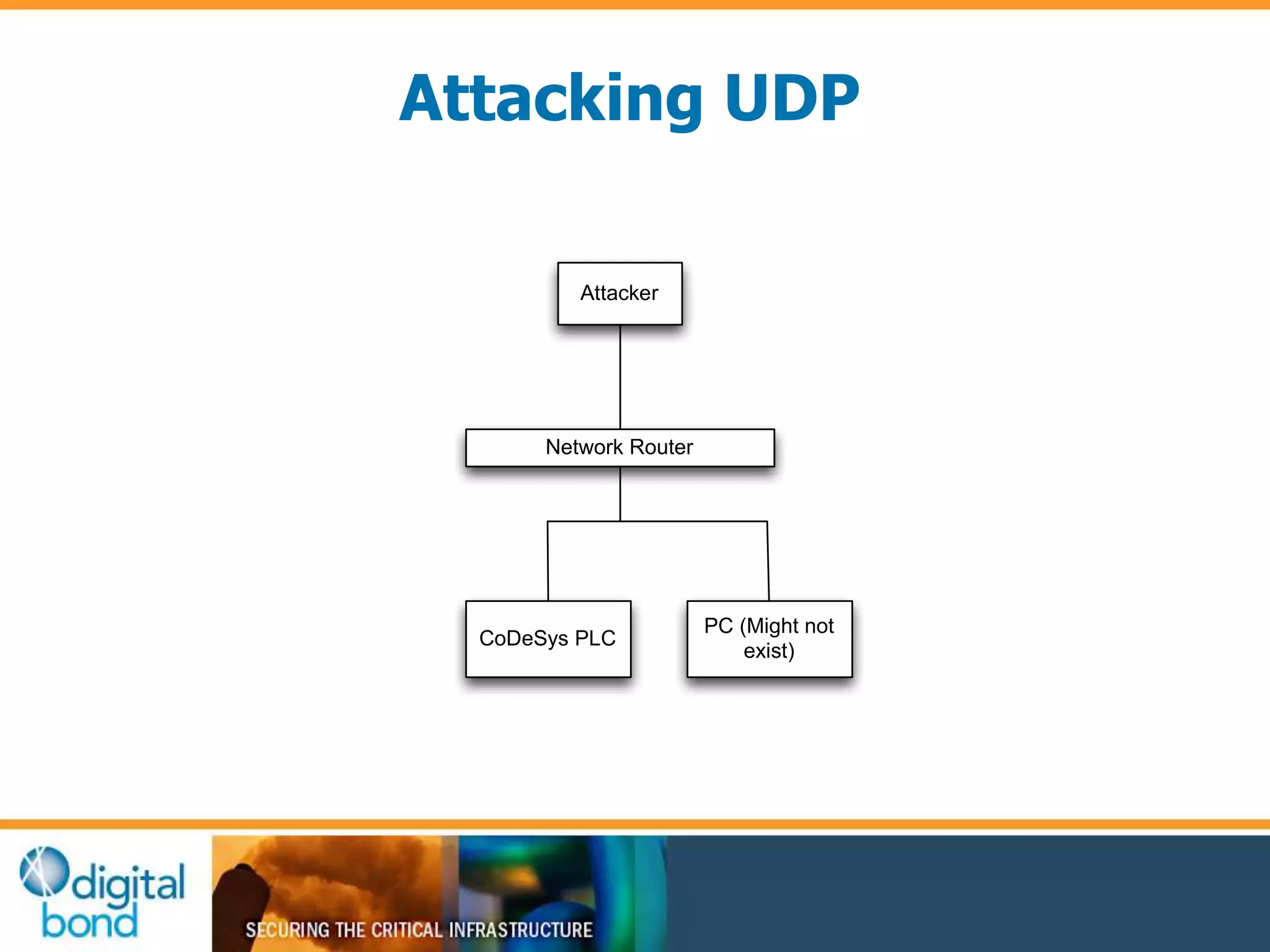 Attacking UDP

Attacker

Network Router

CoDeSys PLC

PC (Might not exist)

digital bond

SECURING THE CRITICAL INFRASTRUCTURE